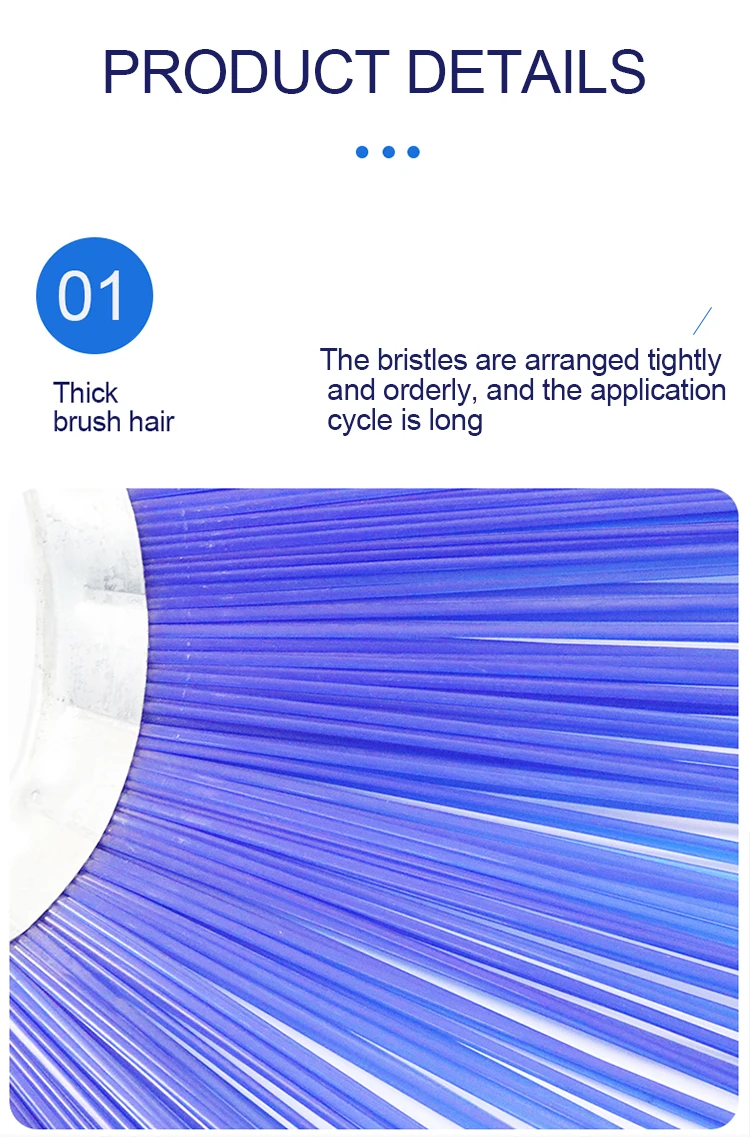 PRODUCT DETAILS

01

Thick brush hair

The bristles are arranged tightly and orderly, and the application cycle is long